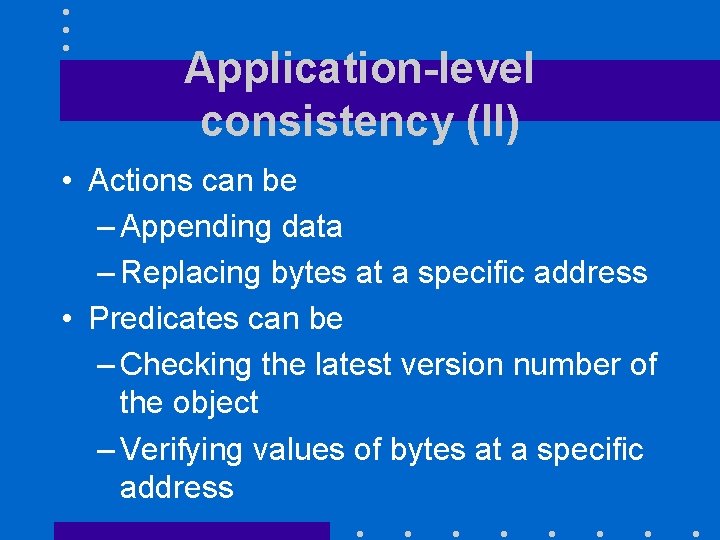 Application-level consistency (II)

• Actions can be
– Appending data
– Replacing bytes at a specific address
• Predicates can be
– Checking the latest version number of the object
– Verifying values of bytes at a specific address